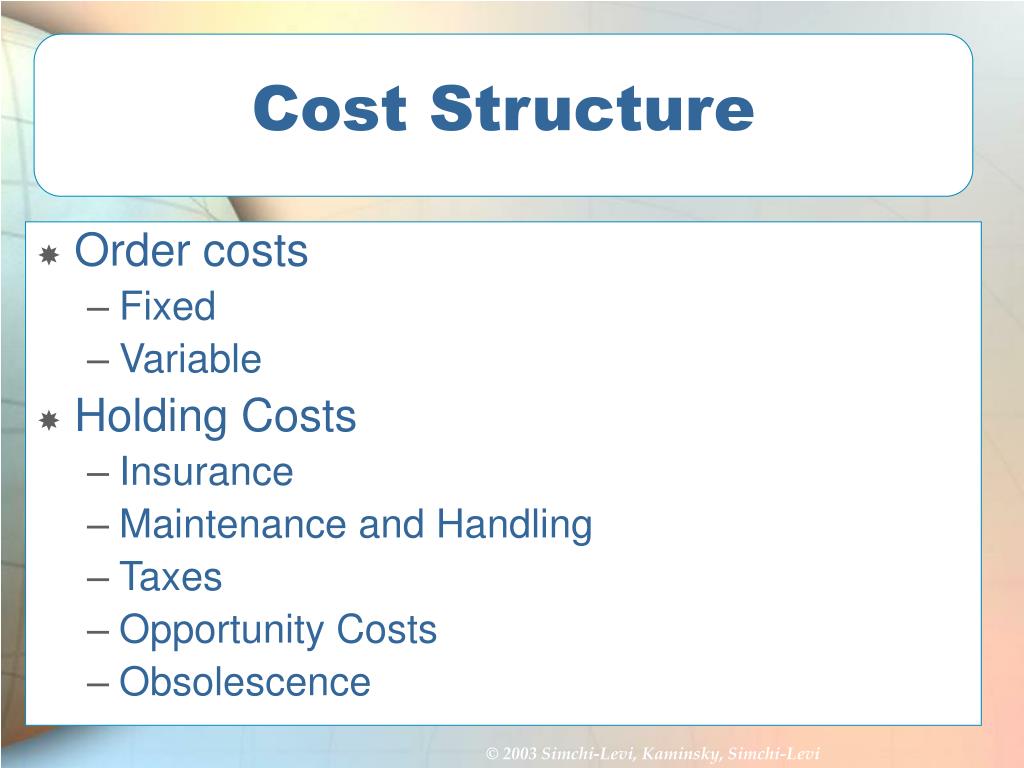 Cost Structure

Order costs
– Fixed
– Variable
Holding Costs
– Insurance
– Maintenance and Handling
– Taxes
– Opportunity Costs
– Obsolescence

© 2003 Simchi-Levi, Kaminsky, Simchi-Levi